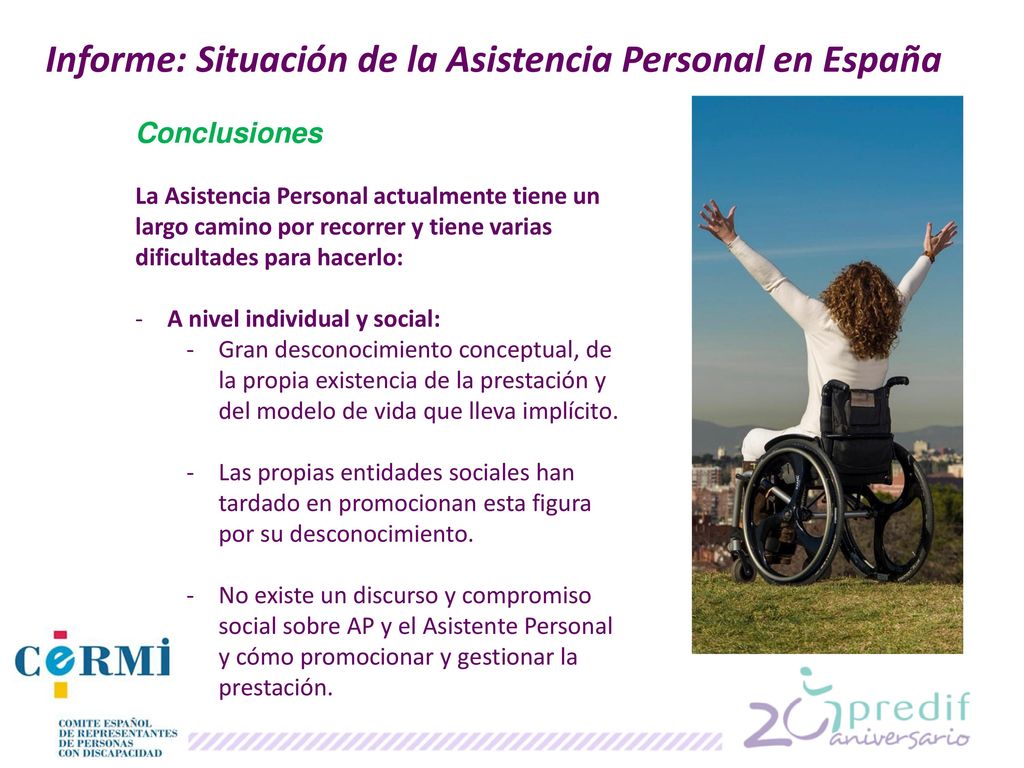 Informe: Situación de la Asistencia Personal en España

Conclusiones

La Asistencia Personal actualmente tiene un largo camino por recorrer y tiene varias dificultades para hacerlo:

- A nivel individual y social:
  - Gran desconocimiento conceptual, de la propia existencia de la prestación y del modelo de vida que lleva implícito.

  - Las propias entidades sociales han tardado en promocionan esta figura por su desconocimiento.

  - No existe un discurso y compromiso social sobre AP y el Asistente Personal y cómo promocionar y gestionar la prestación.

CERMI
COMITE ESPAÑOL DE REPRESENTANTES DE PERSONAS CON DISCAPACIDAD

20 predif aniversario